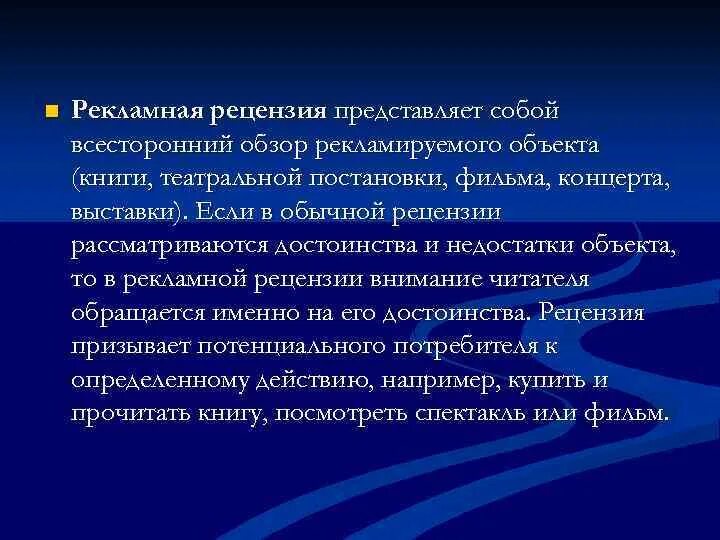 Рекламная рецензия представляет собой всесторонний обзор рекламируемого объекта (книги, театральной постановки, фильма, концерта, выставки). Если в обычной рецензии рассматриваются достоинства и недостатки объекта, то в рекламной рецензии внимание читателя обращается именно на его достоинства. Рецензия призывает потенциального потребителя к определенному действию, например, купить и прочитать книгу, посмотреть спектакль или фильм.